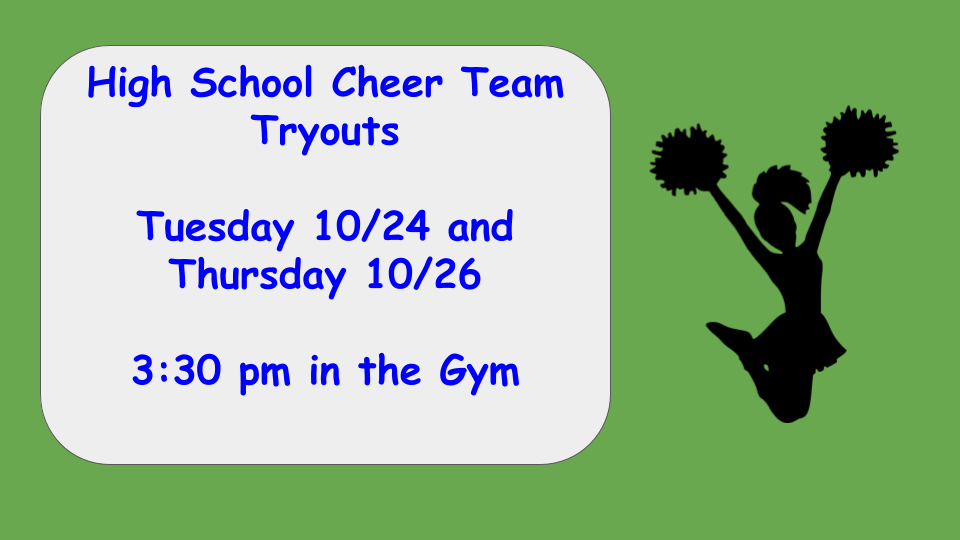 High School Cheer Team Tryouts

Tuesday 10/24 and Thursday 10/26

3:30 pm in the Gym